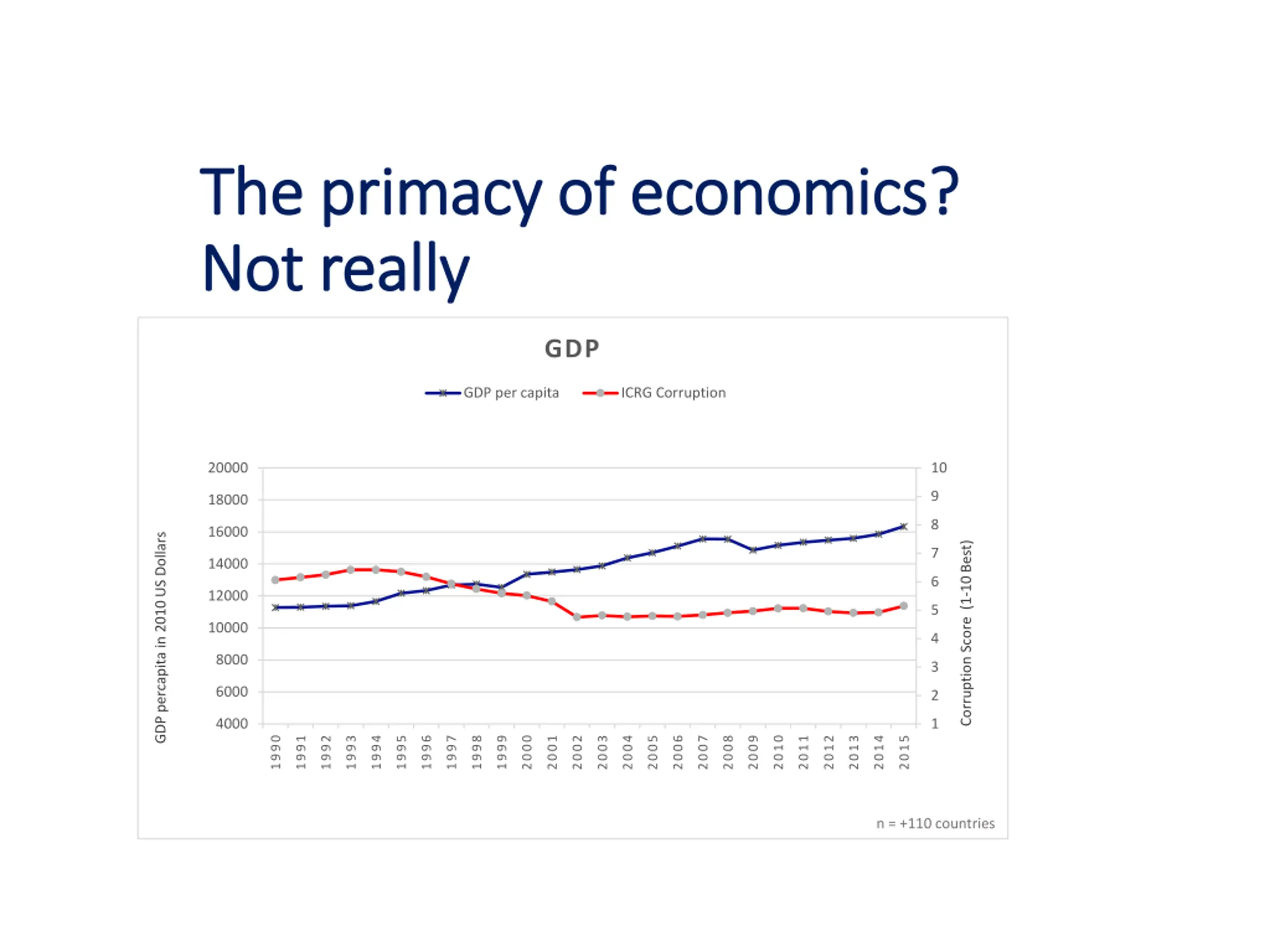 The primacy of economics?
Not really

GDP

GDP per capita ICRG Corruption

GDP percapita in 2010 US Dollars

20000
18000
16000
14000
12000
10000
8000
6000
4000

10
9
8
7
6
5
4
3
2
1

Corruption Score (1-10 Best)

1990 1991 1992 1993 1994 1995 1996 1997 1998 1999 2000 2001 2002 2003 2004 2005 2006 2007 2008 2009 2010 2011 2012 2013 2014 2015

n = +110 countries